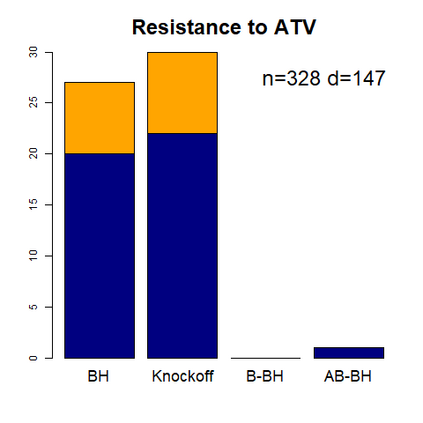 Resistance to ATV

n=328 d=147

30
25
20
15
10
5
0

BH
Knockoff
B-BH
AB-BH